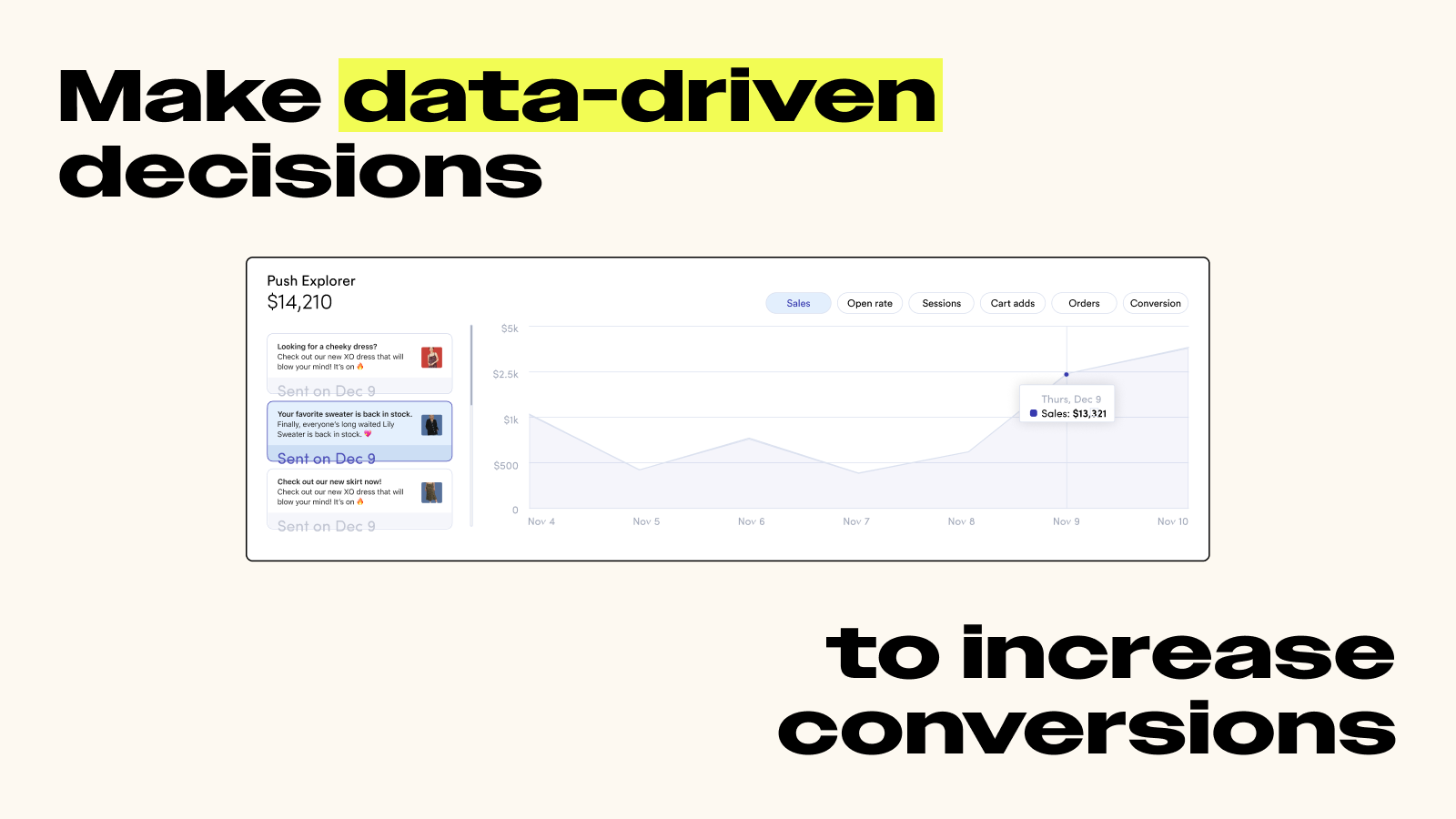 Make data-driven decisions

Push Explorer
$14,210

Sales
Open rate
Sessions
Cart adds
Orders
Conversion

Looking for a cheeky dress?
Check out our new XO dress that will blow your mind! It's on 🔥
Sent on Dec 9

Your favorite sweater is back in stock.
Finally, everyone's long waited Lily Sweater is back in stock. 💖
Sent on Dec 9

Check out our new skirt now!
Check out our new XO dress that will blow your mind! It's on 🔥
Sent on Dec 9

$5k
$2.5k
$1k
$500
0

Thurs, Dec 9
Sales: $13,321

Nov 4
Nov 5
Nov 6
Nov 7
Nov 8
Nov 9
Nov 10

to increase conversions